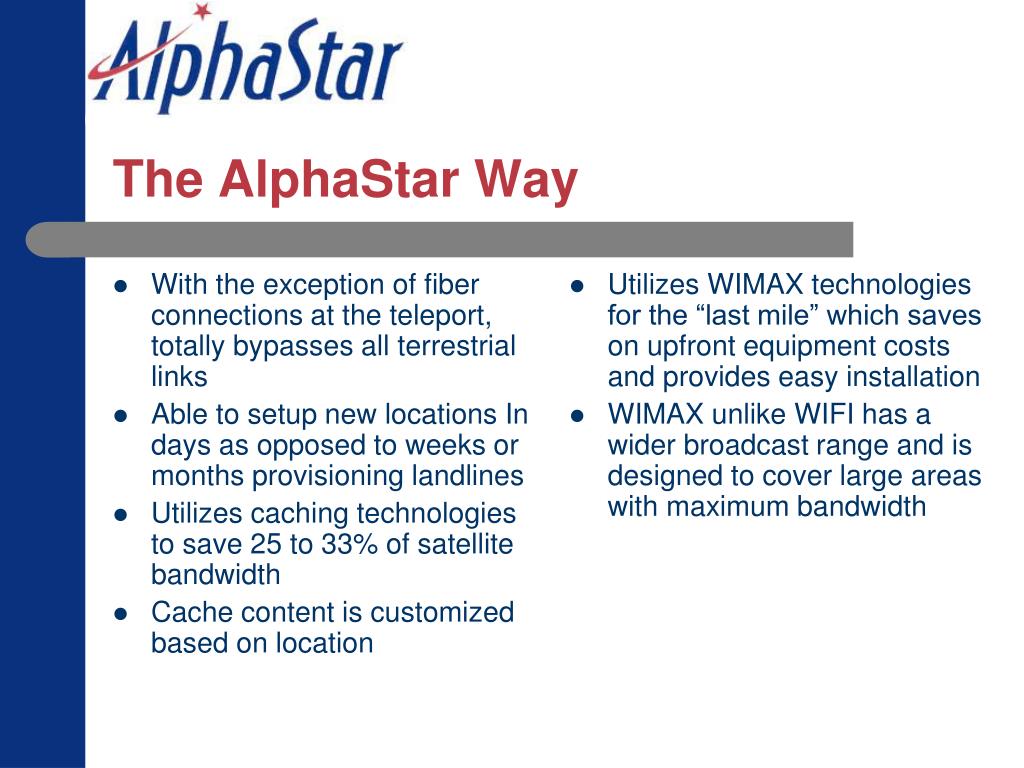 AlphaStar

The AlphaStar Way

- With the exception of fiber connections at the teleport, totally bypasses all terrestrial links
- Able to setup new locations In days as opposed to weeks or months provisioning landlines
- Utilizes caching technologies to save 25 to 33% of satellite bandwidth
- Cache content is customized based on location

- Utilizes WIMAX technologies for the “last mile” which saves on upfront equipment costs and provides easy installation
- WIMAX unlike WIFI has a wider broadcast range and is designed to cover large areas with maximum bandwidth